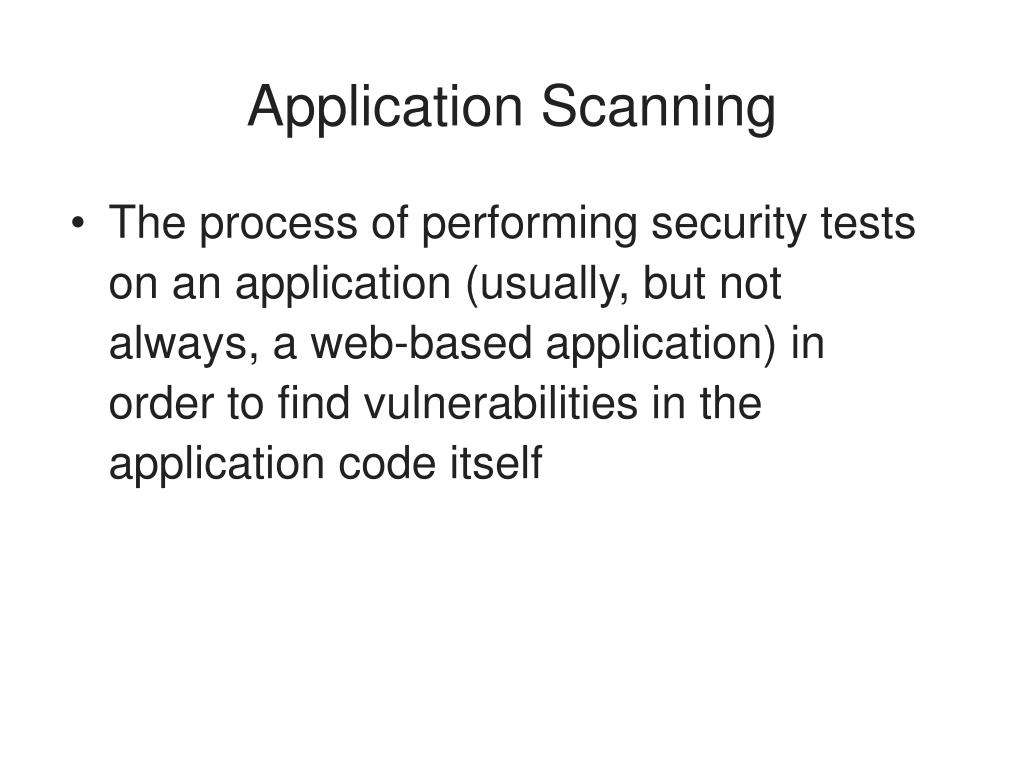 Application Scanning

• The process of performing security tests on an application (usually, but not always, a web-based application) in order to find vulnerabilities in the application code itself